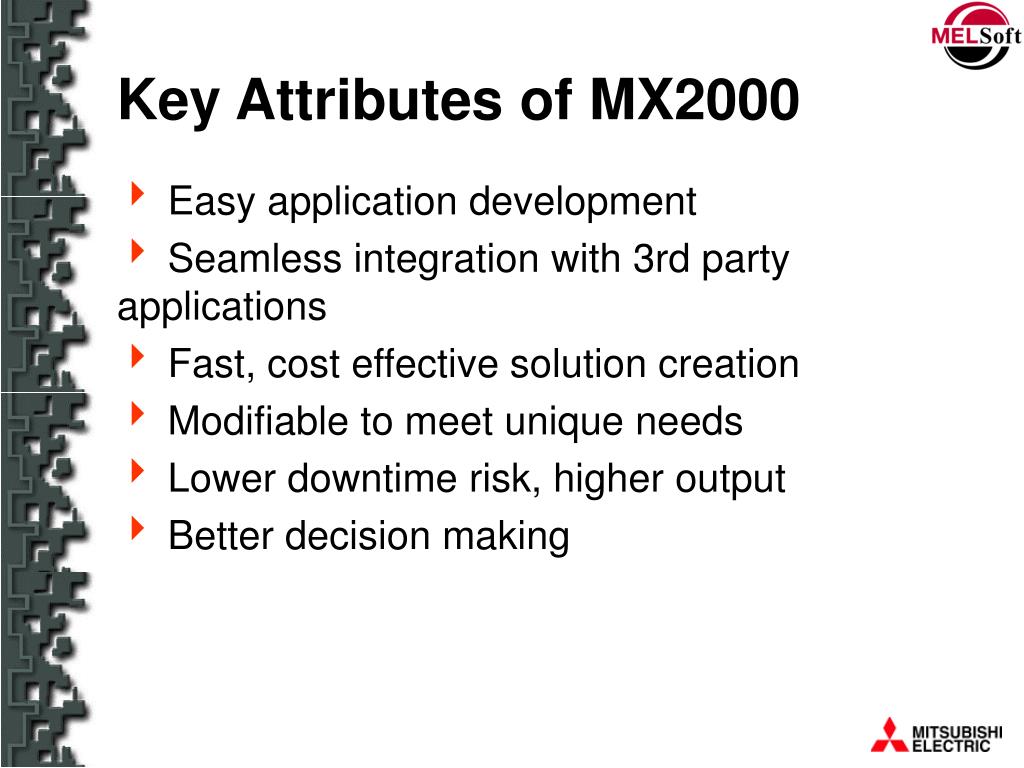 MELSoft

Key Attributes of MX2000

Easy application development

Seamless integration with 3rd party applications

Fast, cost effective solution creation

Modifiable to meet unique needs

Lower downtime risk, higher output

Better decision making

MITSUBISHI ELECTRIC